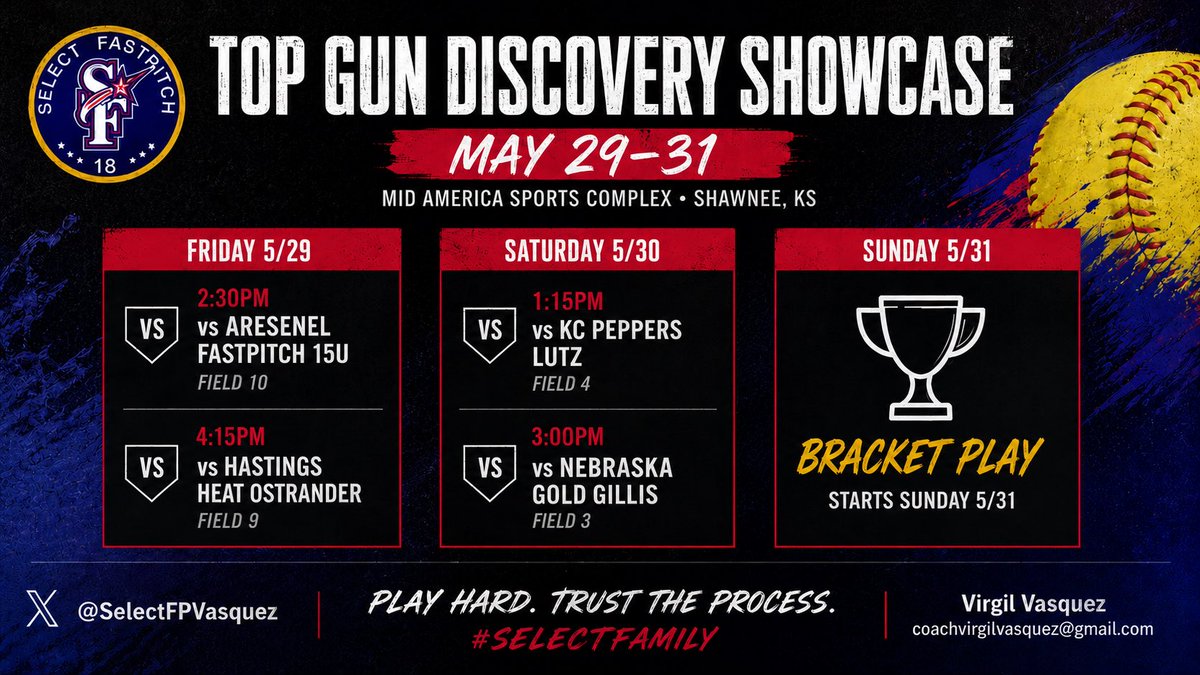 SELECT FASTPITCH
SF
18

TOP GUN DISCOVERY SHOWCASE

MAY 29-31

MID AMERICA SPORTS COMPLEX • SHAWNEE, KS

FRIDAY 5/29

VS
2:30PM
vs ARESENEL FASTPITCH 15U
FIELD 10

VS
4:15PM
vs HASTINGS HEAT OSTRANDER
FIELD 9

SATURDAY 5/30

VS
1:15PM
vs KC PEPPERS LUTZ
FIELD 4

VS
3:00PM
vs NEBRASKA GOLD GILLIS
FIELD 3

SUNDAY 5/31

BRACKET PLAY
STARTS SUNDAY 5/31

@SelectFPVasquez

PLAY HARD. TRUST THE PROCESS.
#SELECTFAMILY

Virgil Vasquez
coachvirgilvasquez@gmail.com